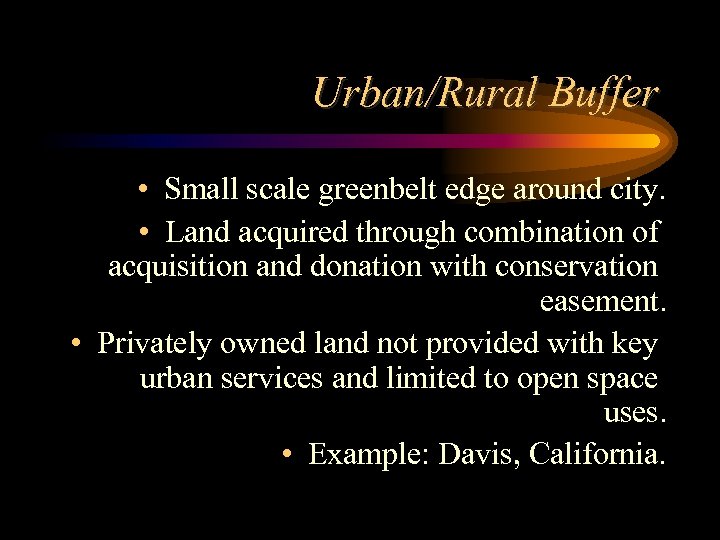 Urban/Rural Buffer

• Small scale greenbelt edge around city.

• Land acquired through combination of acquisition and donation with conservation easement.

• Privately owned land not provided with key urban services and limited to open space uses.

• Example: Davis, California.